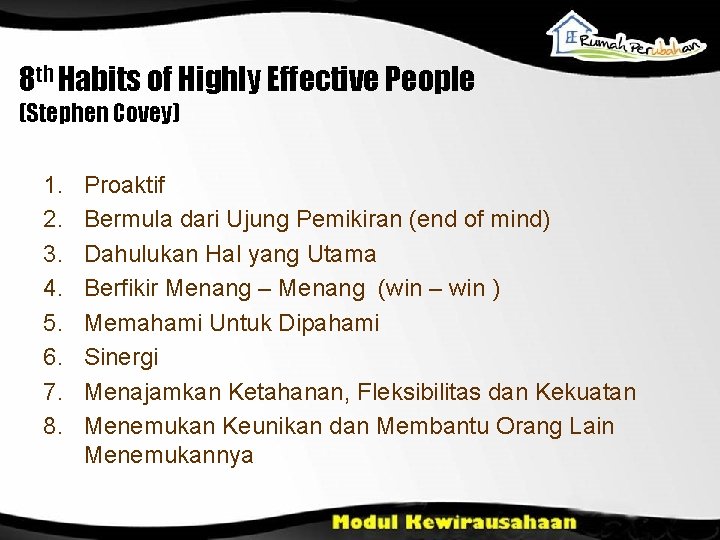 Rumah Perubahan

8th Habits of Highly Effective People
(Stephen Covey)

1. Proaktif
2. Bermula dari Ujung Pemikiran (end of mind)
3. Dahulukan Hal yang Utama
4. Berfikir Menang – Menang (win – win )
5. Memahami Untuk Dipahami
6. Sinergi
7. Menajamkan Ketahanan, Fleksibilitas dan Kekuatan
8. Menemukan Keunikan dan Membantu Orang Lain Menemukannya

Modul Kewirausahaan